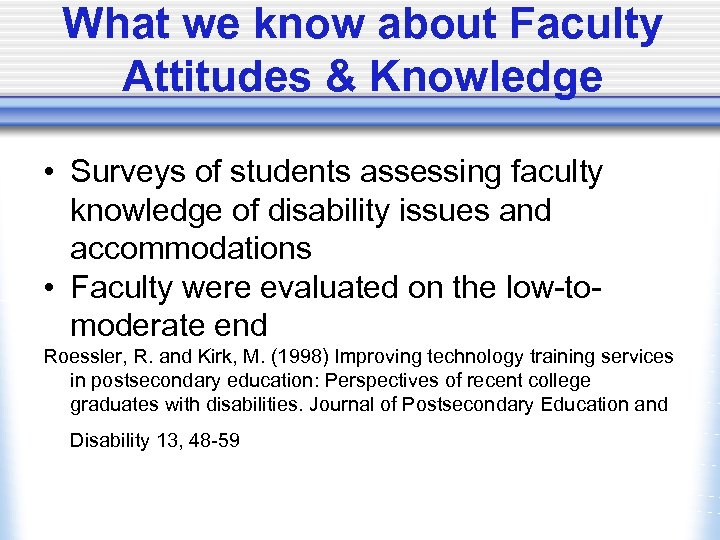 What we know about Faculty Attitudes & Knowledge

• Surveys of students assessing faculty knowledge of disability issues and accommodations
• Faculty were evaluated on the low-to-moderate end

Roessler, R. and Kirk, M. (1998) Improving technology training services in postsecondary education: Perspectives of recent college graduates with disabilities. Journal of Postsecondary Education and Disability 13, 48-59